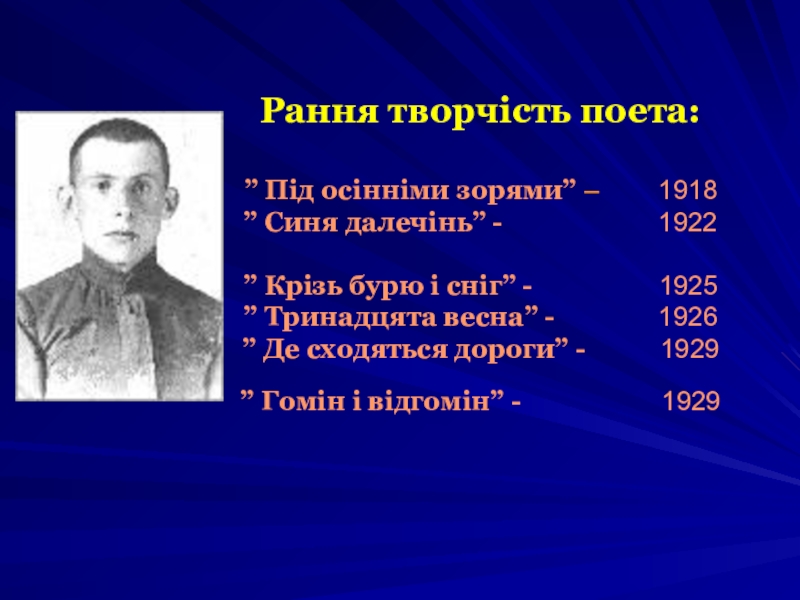 Рання творчість поета:

” Під осінніми зорями” – 1918
” Синя далечінь” - 1922

” Крізь бурю і сніг” - 1925
” Тринадцята весна” - 1926
” Де сходяться дороги” - 1929

” Гомін і відгомін” - 1929